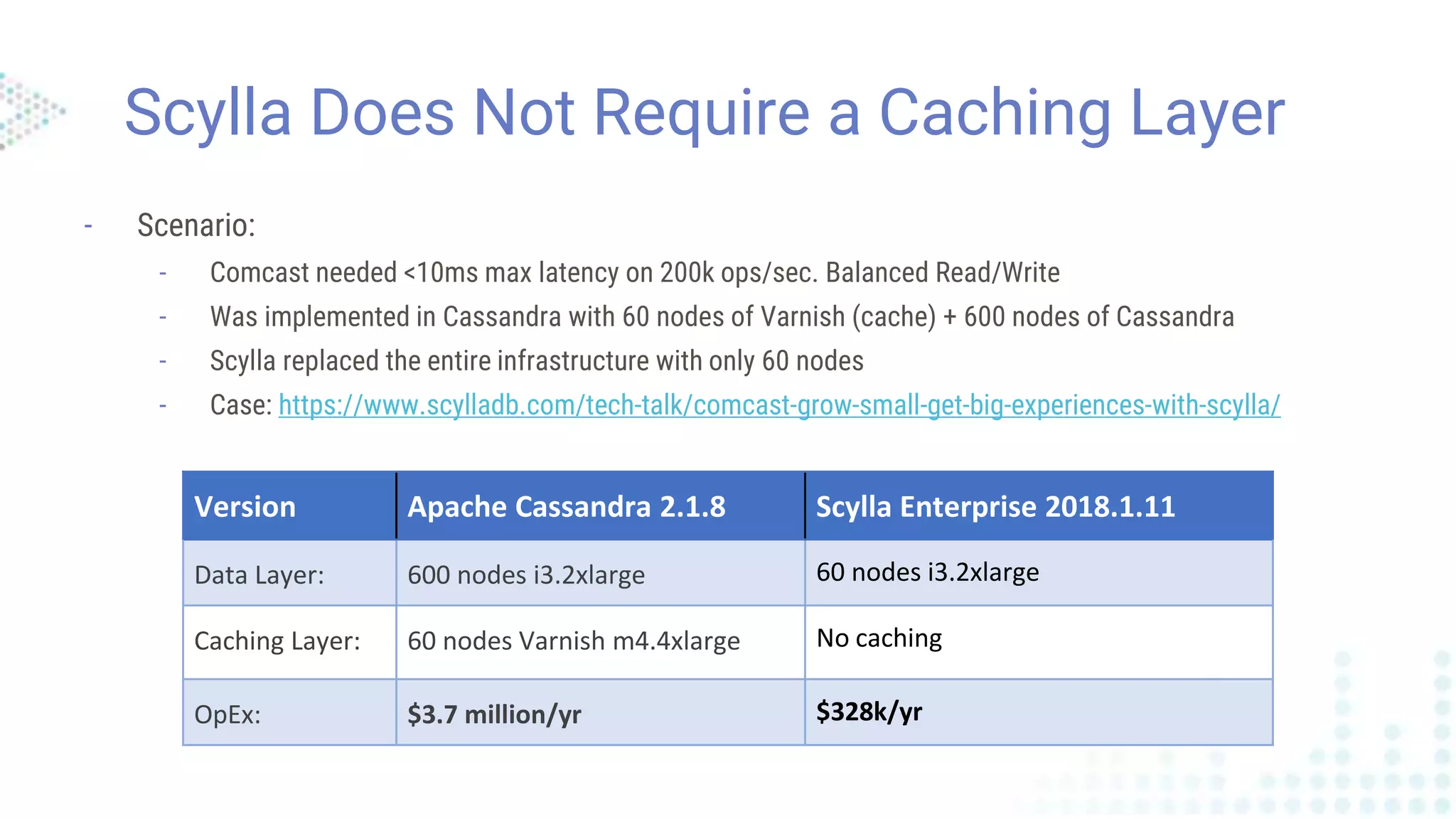 Scylla Does Not Require a Caching Layer

- Scenario:
  - Comcast needed <10ms max latency on 200k ops/sec. Balanced Read/Write
  - Was implemented in Cassandra with 60 nodes of Varnish (cache) + 600 nodes of Cassandra
  - Scylla replaced the entire infrastructure with only 60 nodes
  - Case: https://www.scylladb.com/tech-talk/comcast-grow-small-get-big-experiences-with-scylla/

| Version | Apache Cassandra 2.1.8 | Scylla Enterprise 2018.1.11 |
|---|---|---|
| Data Layer: | 600 nodes i3.2xlarge | 60 nodes i3.2xlarge |
| Caching Layer: | 60 nodes Varnish m4.4xlarge | No caching |
| OpEx: | $3.7 million/yr | $328k/yr |